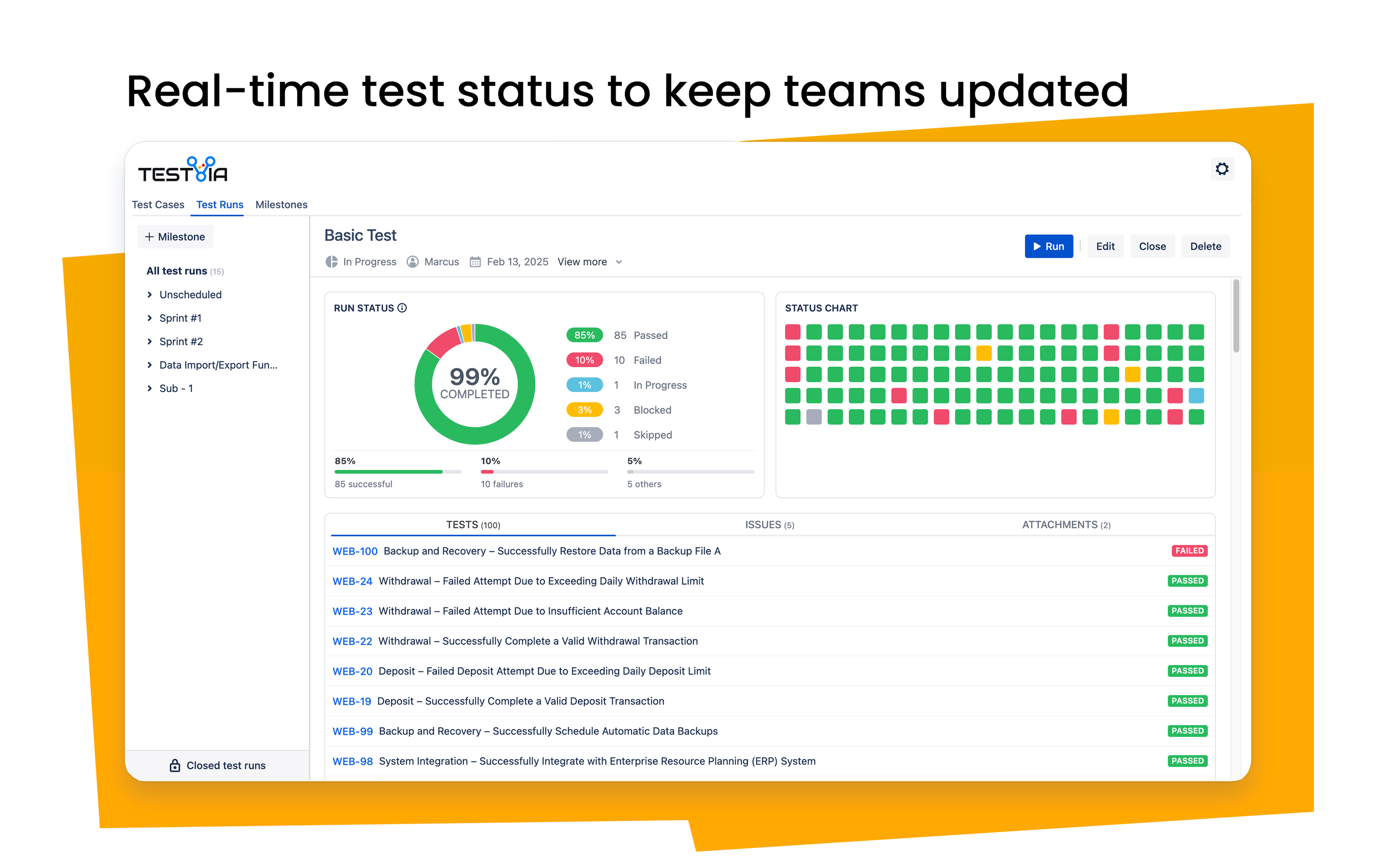 Real-time test status to keep teams updated

TESTVIA

Test Cases Test Runs Milestones

+ Milestone

All test runs (15)

Unscheduled

Sprint #1

Sprint #2

Data Import/Export Fun...

Sub - 1

Closed test runs

Basic Test

In Progress Marcus Feb 13, 2025 View more

Run Edit Close Delete

RUN STATUS

99% COMPLETED

85% 85 Passed
10% 10 Failed
1% 1 In Progress
3% 3 Blocked
1% 1 Skipped

85% 85 successful
10% 10 failures
5% 5 others

STATUS CHART

TESTS (100) ISSUES (5) ATTACHMENTS (2)

WEB-100 Backup and Recovery – Successfully Restore Data from a Backup File A FAILED
WEB-24 Withdrawal – Failed Attempt Due to Exceeding Daily Withdrawal Limit PASSED
WEB-23 Withdrawal – Failed Attempt Due to Insufficient Account Balance PASSED
WEB-22 Withdrawal – Successfully Complete a Valid Withdrawal Transaction PASSED
WEB-20 Deposit – Failed Deposit Attempt Due to Exceeding Daily Deposit Limit PASSED
WEB-19 Deposit – Successfully Complete a Valid Deposit Transaction PASSED
WEB-99 Backup and Recovery – Successfully Schedule Automatic Data Backups PASSED
WEB-98 System Integration – Successfully Integrate with Enterprise Resource Planning (ERP) System PASSED